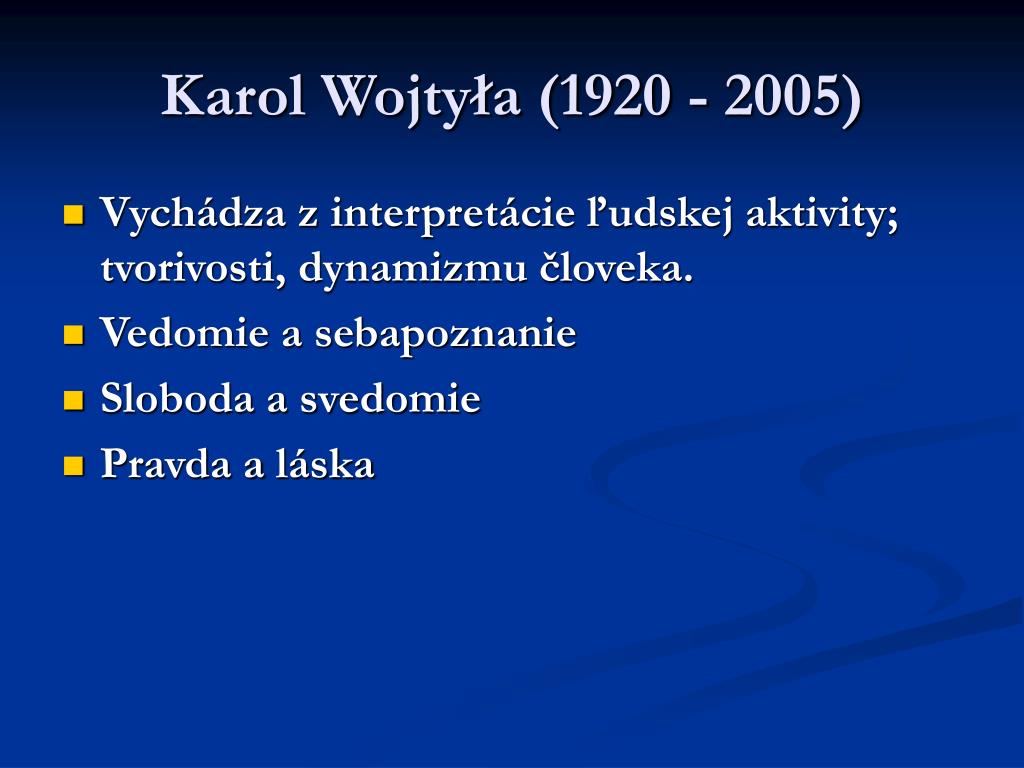 Karol Wojtyła (1920 - 2005)

Vychádza z interpretácie ľudskej aktivity; tvorivosti, dynamizmu človeka.

Vedomie a sebapoznanie

Sloboda a svedomie

Pravda a láska